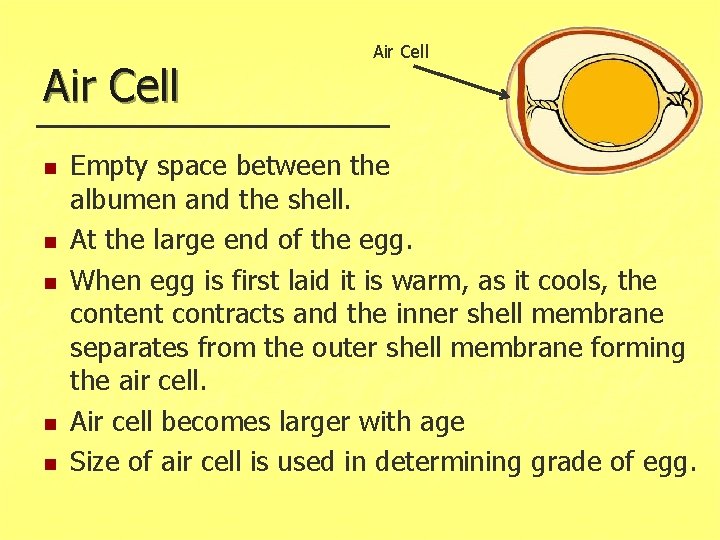 Air Cell

Air Cell

- Empty space between the albumen and the shell.
- At the large end of the egg.
- When egg is first laid it is warm, as it cools, the content contracts and the inner shell membrane separates from the outer shell membrane forming the air cell.
- Air cell becomes larger with age
- Size of air cell is used in determining grade of egg.